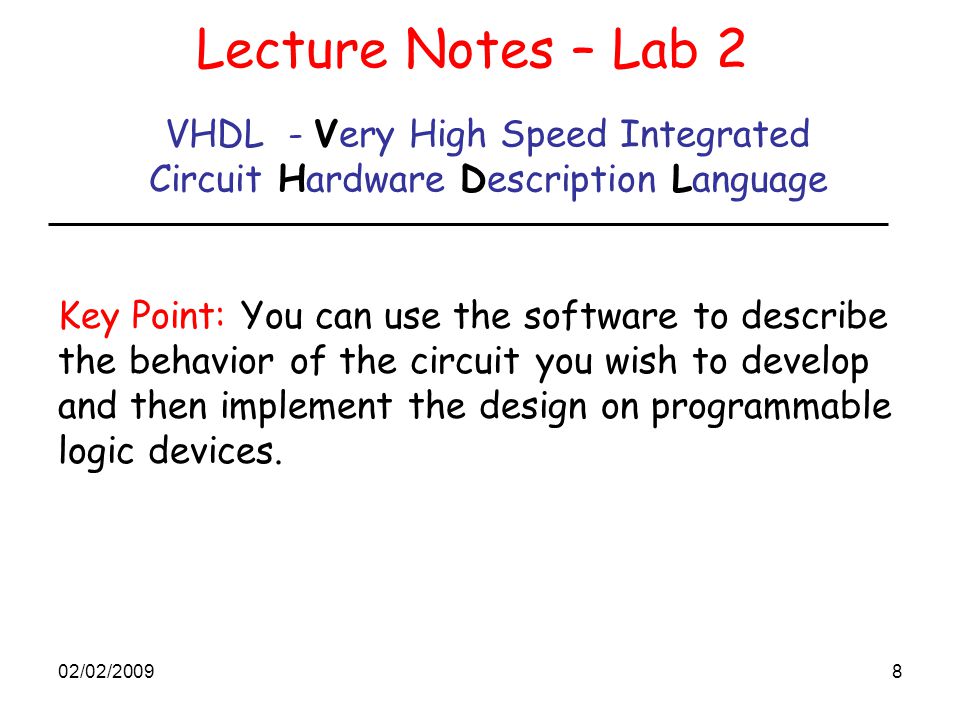 Lecture Notes – Lab 2

VHDL - Very High Speed Integrated Circuit Hardware Description Language

Key Point: You can use the software to describe the behavior of the circuit you wish to develop and then implement the design on programmable logic devices.

02/02/2009

8